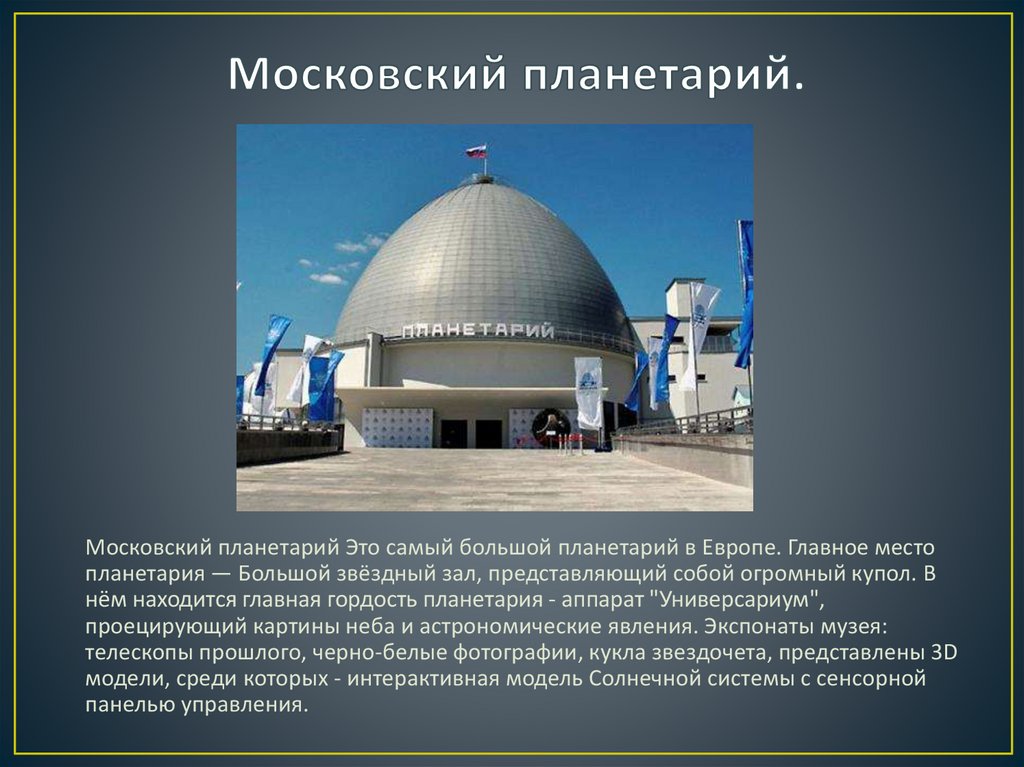 Московский планетарий.

ПЛАНЕТАРИЙ

Московский планетарий Это самый большой планетарий в Европе. Главное место планетария — Большой звёздный зал, представляющий собой огромный купол. В нём находится главная гордость планетария - аппарат "Универсариум", проецирующий картины неба и астрономические явления. Экспонаты музея: телескопы прошлого, черно-белые фотографии, кукла звездочета, представлены 3D модели, среди которых - интерактивная модель Солнечной системы с сенсорной панелью управления.